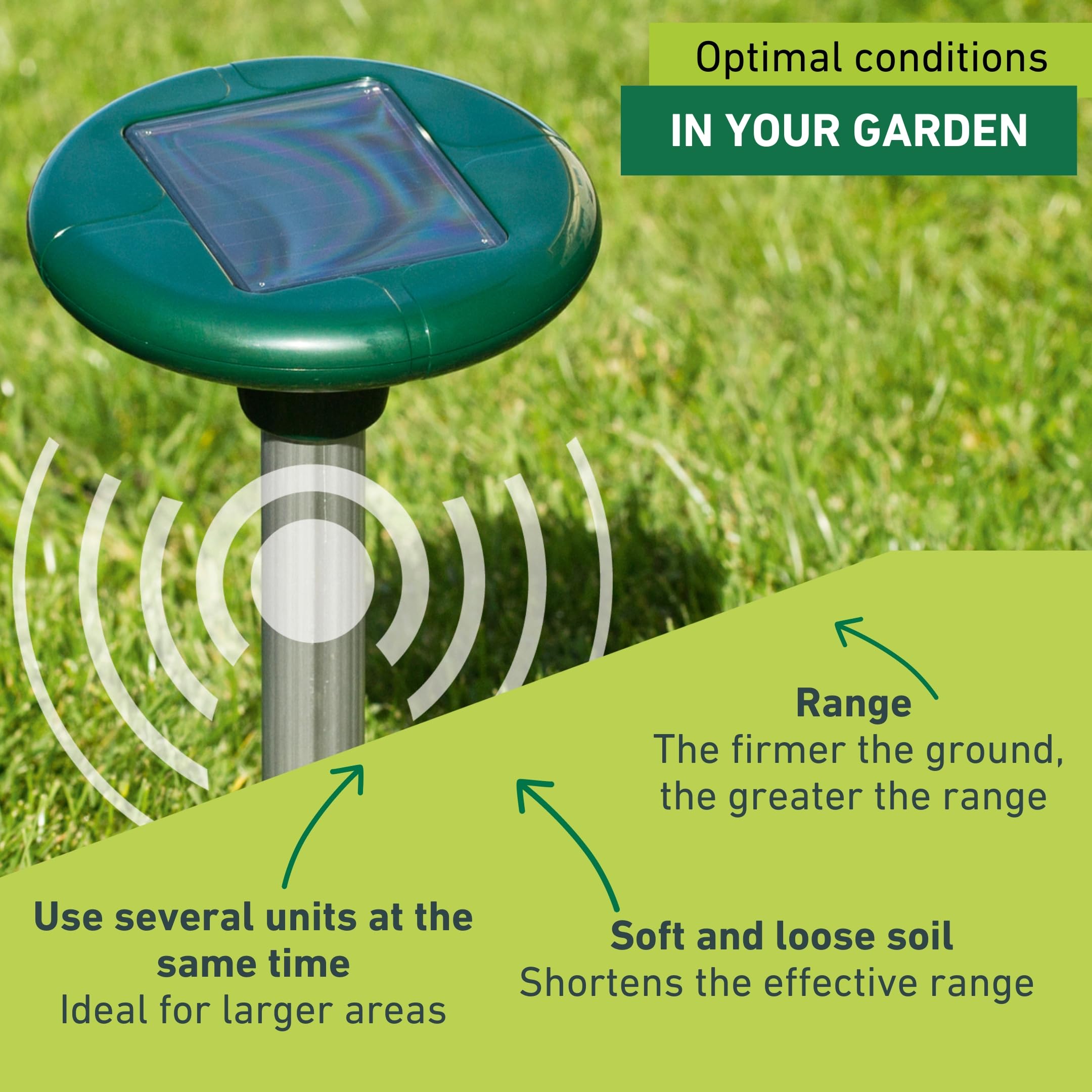 Optimal conditions

IN YOUR GARDEN

Range
The firmer the ground, the greater the range

Use several units at the same time
Ideal for larger areas

Soft and loose soil
Shortens the effective range